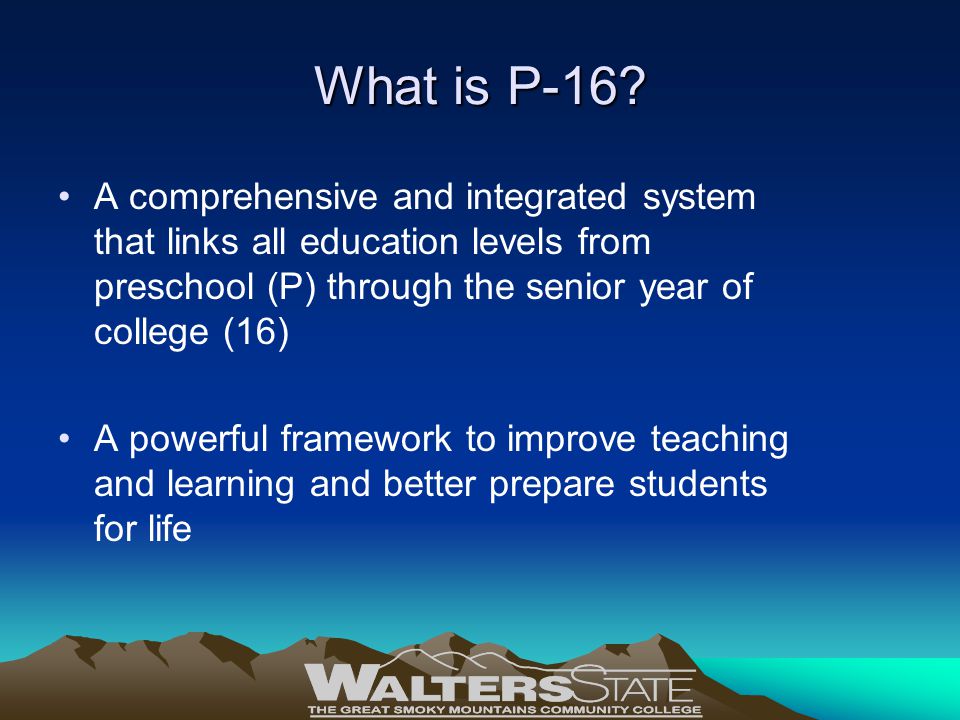 What is P-16?

• A comprehensive and integrated system that links all education levels from preschool (P) through the senior year of college (16)

• A powerful framework to improve teaching and learning and better prepare students for life

WALTERSSTATE
THE GREAT SMOKY MOUNTAINS COMMUNITY COLLEGE